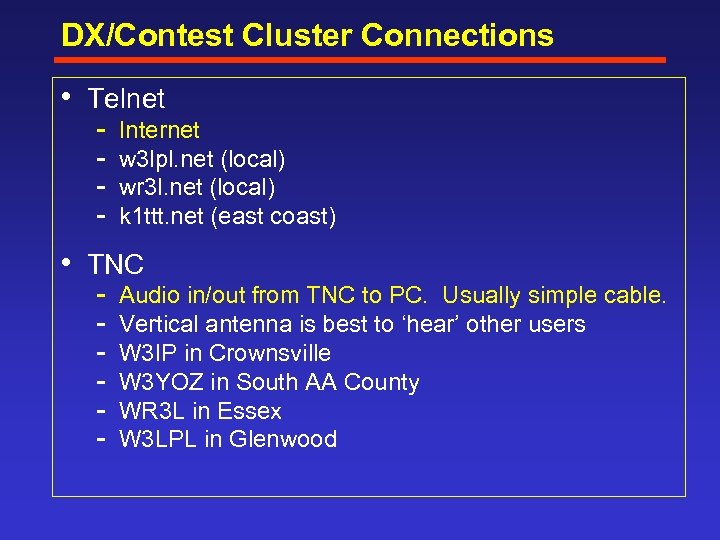 DX/Contest Cluster Connections

• Telnet
- Internet
- w3lpl.net (local)
- wr3l.net (local)
- k1ttt.net (east coast)

• TNC
- Audio in/out from TNC to PC. Usually simple cable.
- Vertical antenna is best to ‘hear’ other users
- W3IP in Crownsville
- W3YOZ in South AA County
- WR3L in Essex
- W3LPL in Glenwood